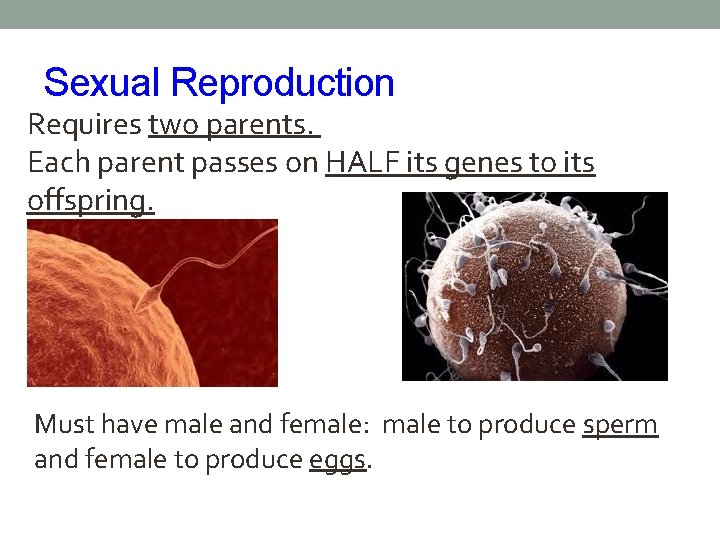 Sexual Reproduction

Requires two parents.
Each parent passes on HALF its genes to its offspring.

Must have male and female: male to produce sperm and female to produce eggs.